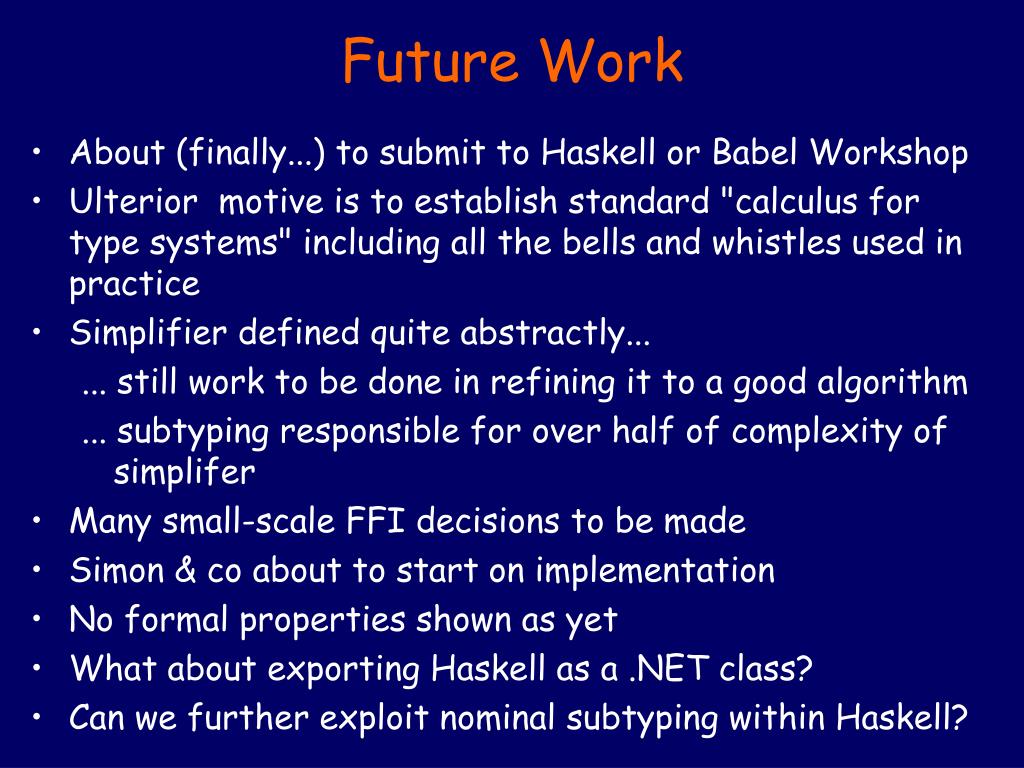 Future Work

• About (finally...) to submit to Haskell or Babel Workshop
• Ulterior motive is to establish standard "calculus for type systems" including all the bells and whistles used in practice
• Simplifier defined quite abstractly...
... still work to be done in refining it to a good algorithm
... subtyping responsible for over half of complexity of simplifer
• Many small-scale FFI decisions to be made
• Simon & co about to start on implementation
• No formal properties shown as yet
• What about exporting Haskell as a .NET class?
• Can we further exploit nominal subtyping within Haskell?